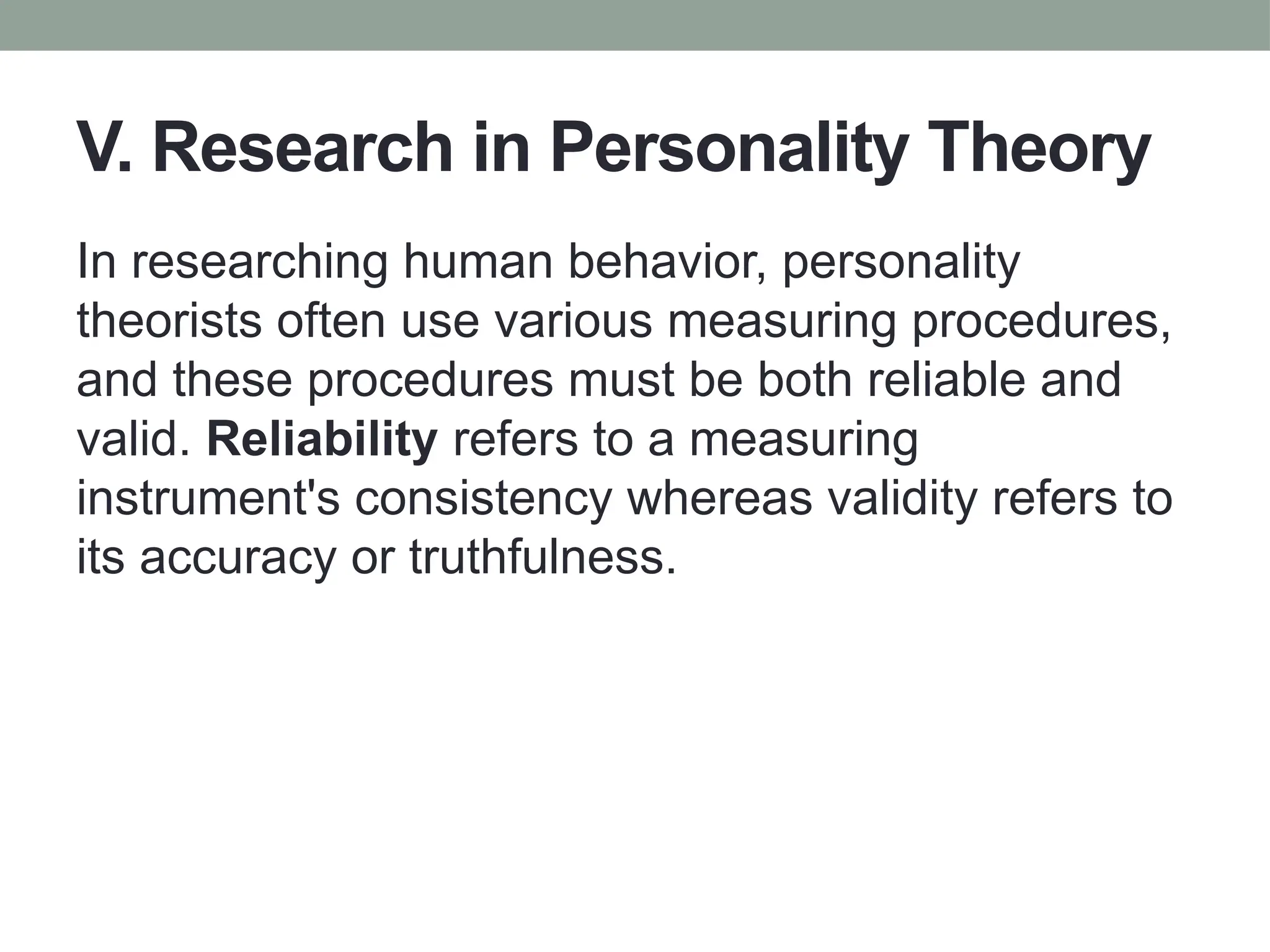 V. Research in Personality Theory

In researching human behavior, personality theorists often use various measuring procedures, and these procedures must be both reliable and valid. Reliability refers to a measuring instrument's consistency whereas validity refers to its accuracy or truthfulness.